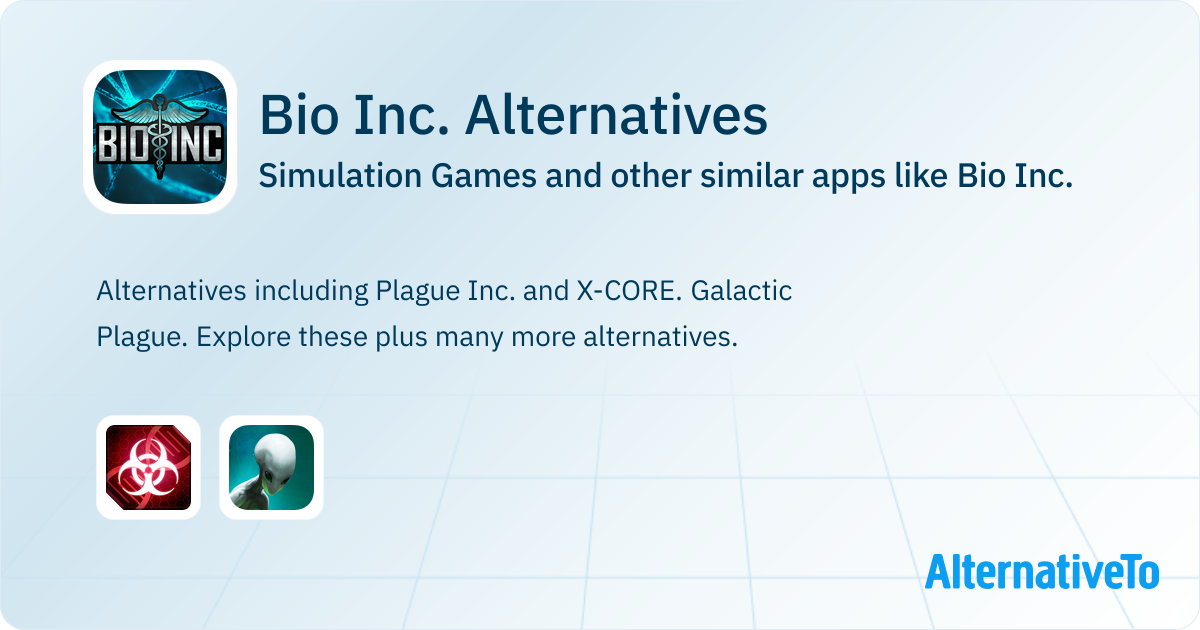 BIO INC

Bio Inc. Alternatives

Simulation Games and other similar apps like Bio Inc.

Alternatives including Plague Inc. and X-CORE. Galactic Plague. Explore these plus many more alternatives.

AlternativeTo